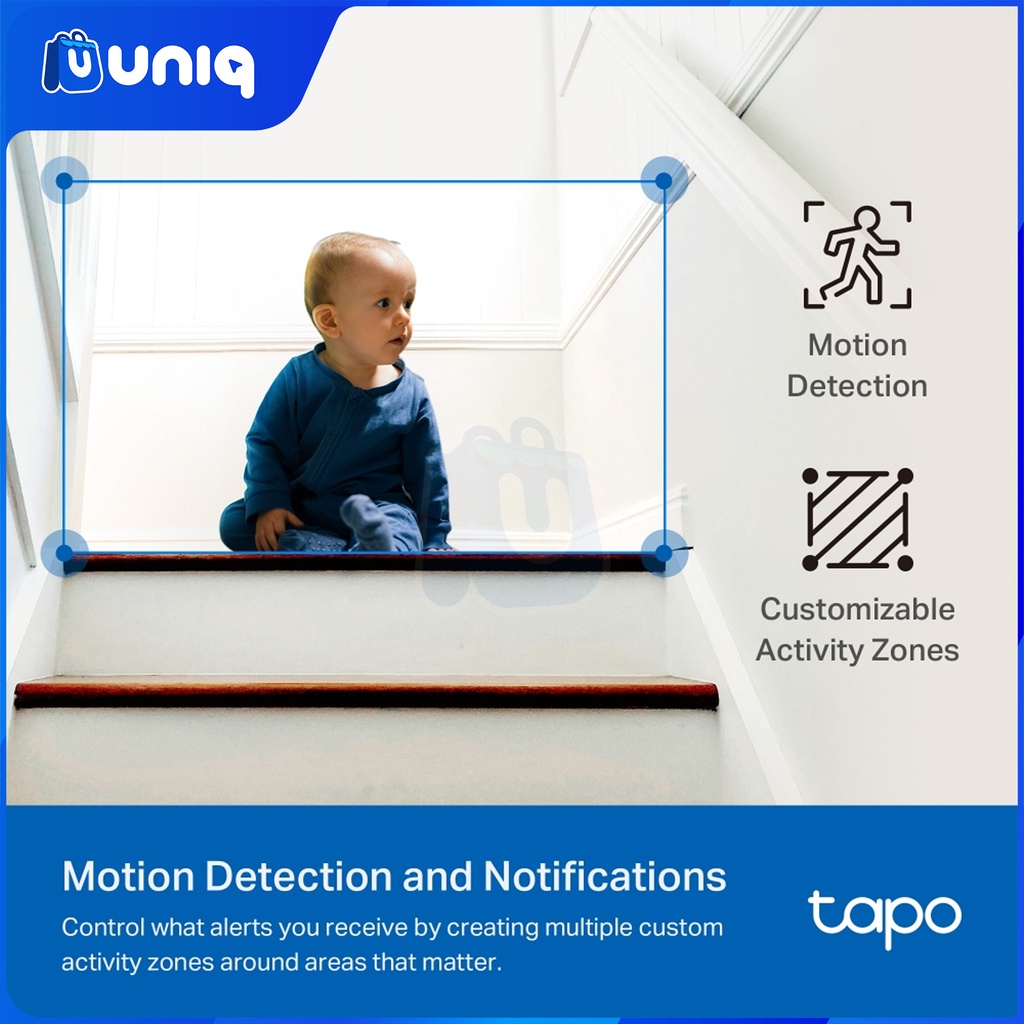 uniq

Motion Detection

Customizable Activity Zones

Motion Detection and Notifications

Control what alerts you receive by creating multiple custom activity zones around areas that matter.

tapo